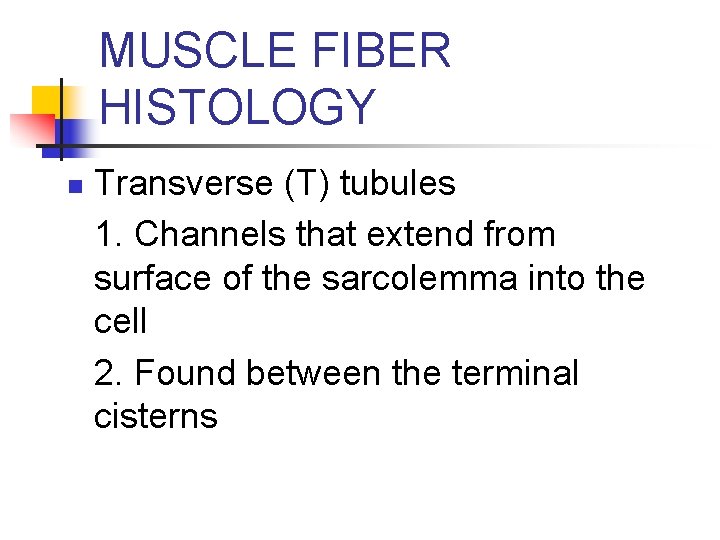 MUSCLE FIBER HISTOLOGY

Transverse (T) tubules

1. Channels that extend from surface of the sarcolemma into the cell

2. Found between the terminal cisterns